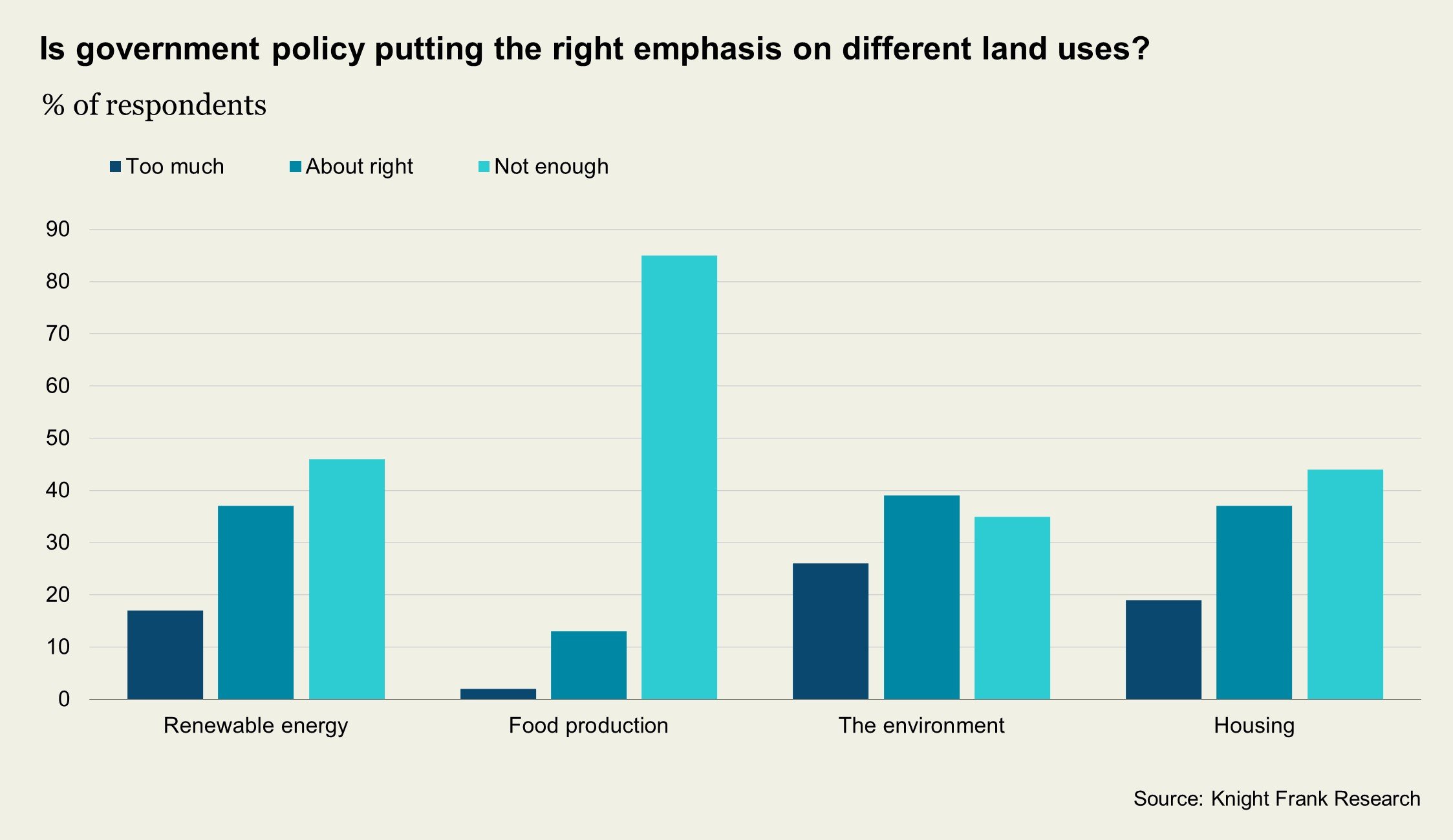 Is government policy putting the right emphasis on different land uses?

% of respondents

Too much
About right
Not enough

90
80
70
60
50
40
30
20
10
0

Renewable energy
Food production
The environment
Housing

Source: Knight Frank Research